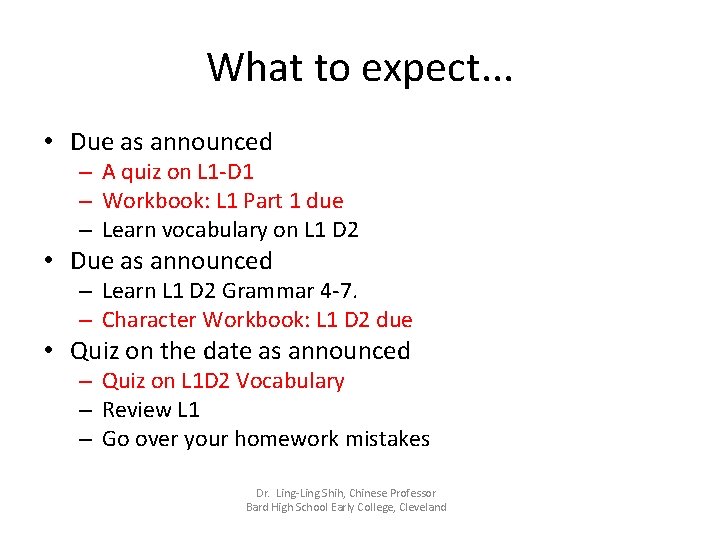 What to expect...

• Due as announced
– A quiz on L1-D1
– Workbook: L1 Part 1 due
– Learn vocabulary on L1 D2
• Due as announced
– Learn L1 D2 Grammar 4-7.
– Character Workbook: L1 D2 due
• Quiz on the date as announced
– Quiz on L1D2 Vocabulary
– Review L1
– Go over your homework mistakes

Dr. Ling-Ling Shih, Chinese Professor
Bard High School Early College, Cleveland